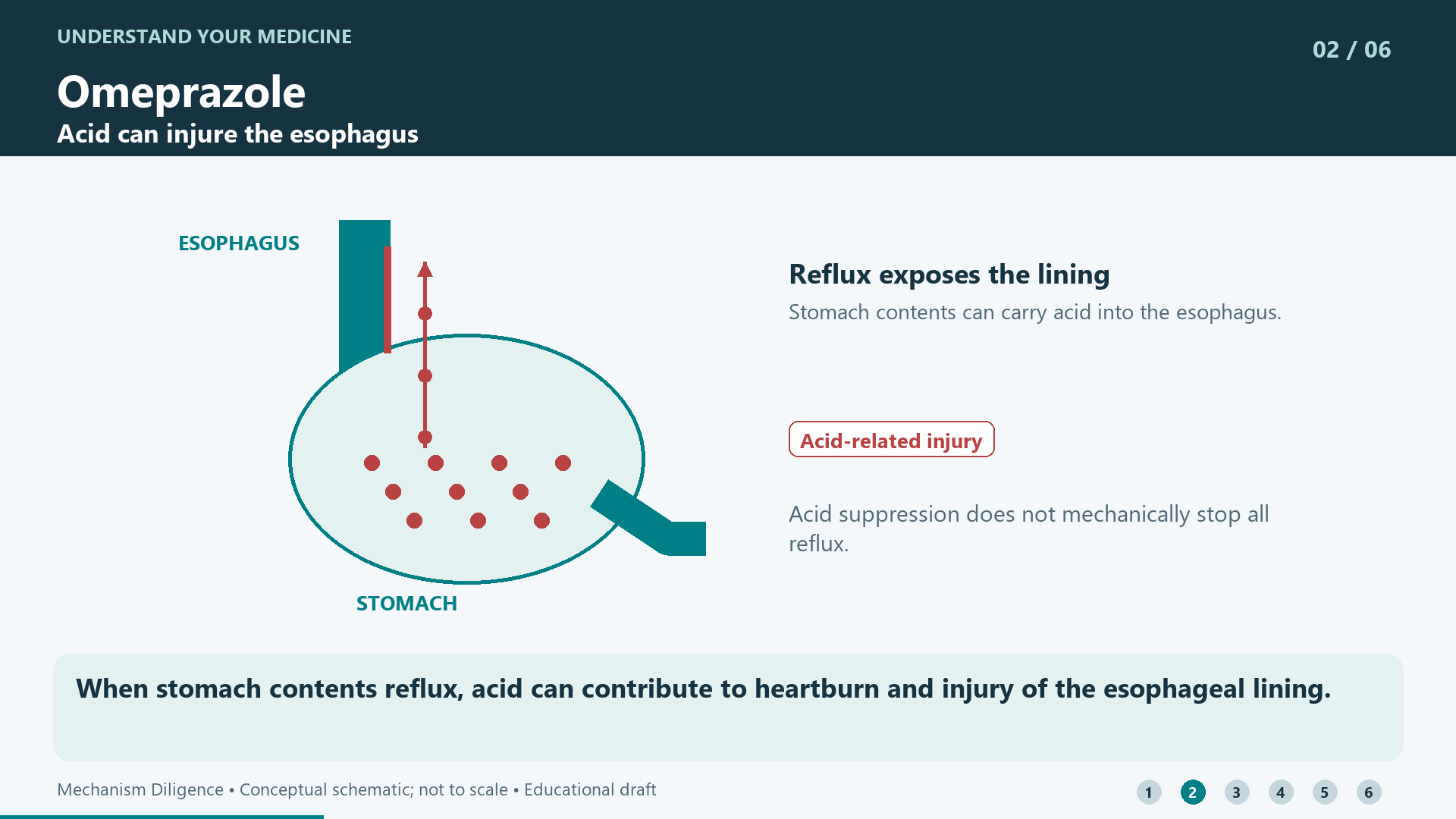 UNDERSTAND YOUR MEDICINE

02 / 06

Omeprazole

Acid can injure the esophagus

ESOPHAGUS

STOMACH

Reflux exposes the lining

Stomach contents can carry acid into the esophagus.

Acid-related injury

Acid suppression does not mechanically stop all reflux.

When stomach contents reflux, acid can contribute to heartburn and injury of the esophageal lining.

Mechanism Diligence • Conceptual schematic; not to scale • Educational draft

1 2 3 4 5 6